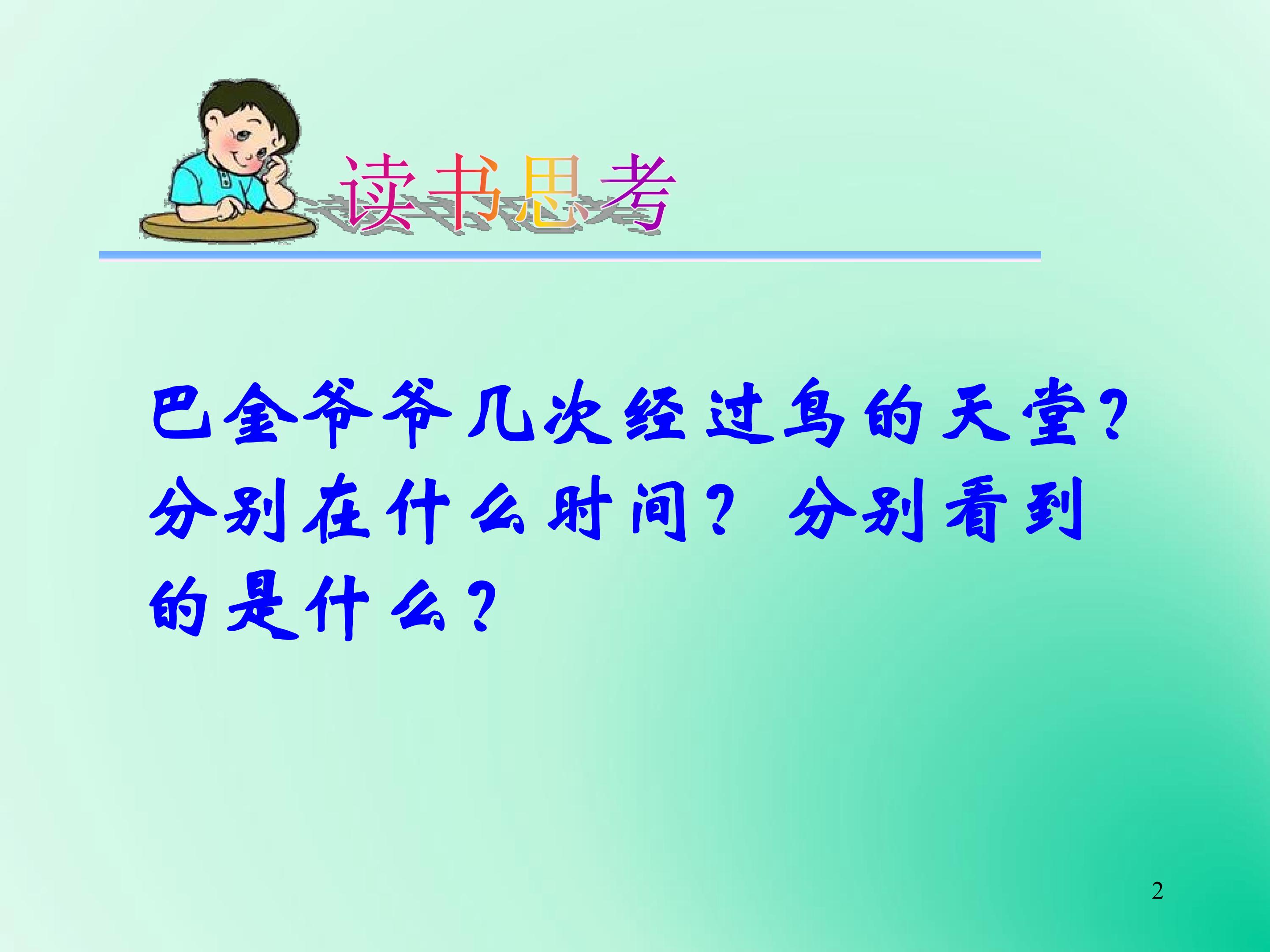 读书思考

巴金爷爷几次经过鸟的天堂?分别在什么时间？分别看到的是什么？

2